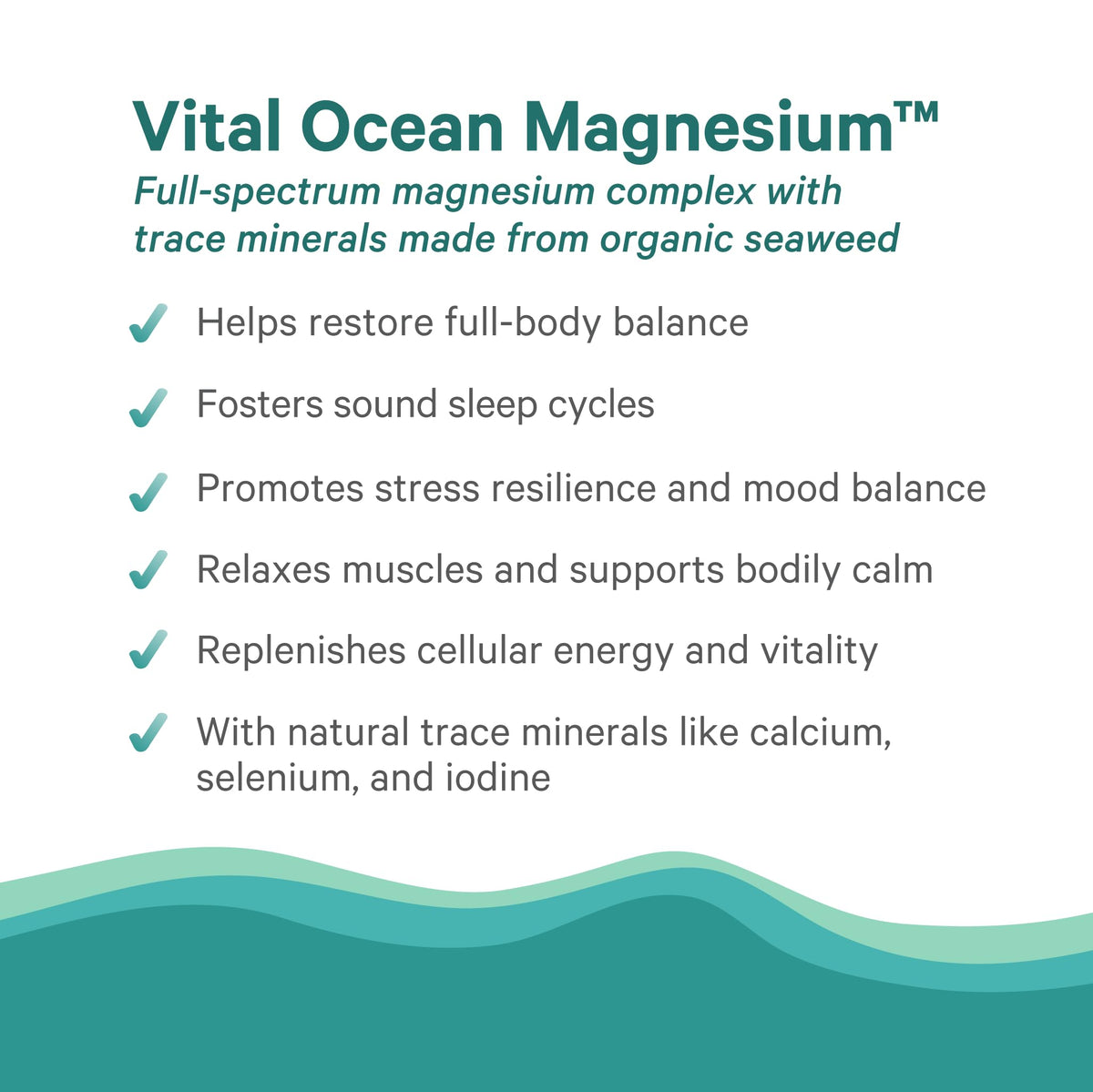 Vital Ocean Magnesium™

Full-spectrum magnesium complex with trace minerals made from organic seaweed

✓ Helps restore full-body balance

✓ Fosters sound sleep cycles

✓ Promotes stress resilience and mood balance

✓ Relaxes muscles and supports bodily calm

✓ Replenishes cellular energy and vitality

✓ With natural trace minerals like calcium, selenium, and iodine